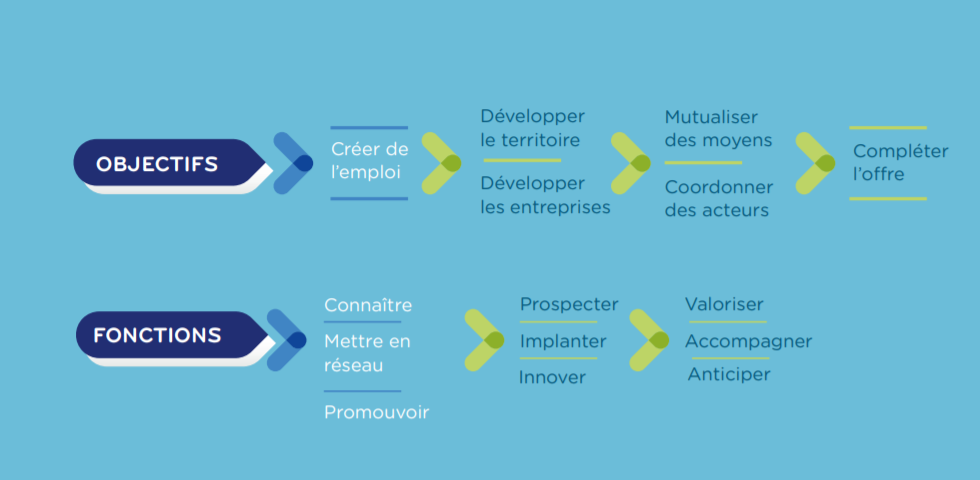 OBJECTIFS

Créer de l'emploi

Développer le territoire

Développer les entreprises

Mutualiser des moyens

Coordonner des acteurs

Compléter l'offre

FONCTIONS

Connaître

Mettre en réseau

Promouvoir

Prospecter

Implanter

Innover

Valoriser

Accompagner

Anticiper